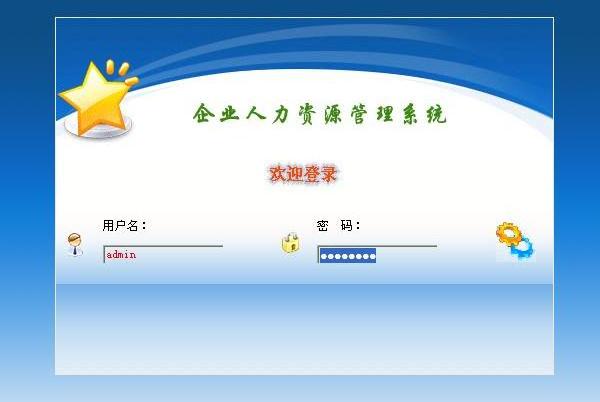 企业人力资源管理系统

欢迎登录

用户名：

admin

密　码：

••••••••